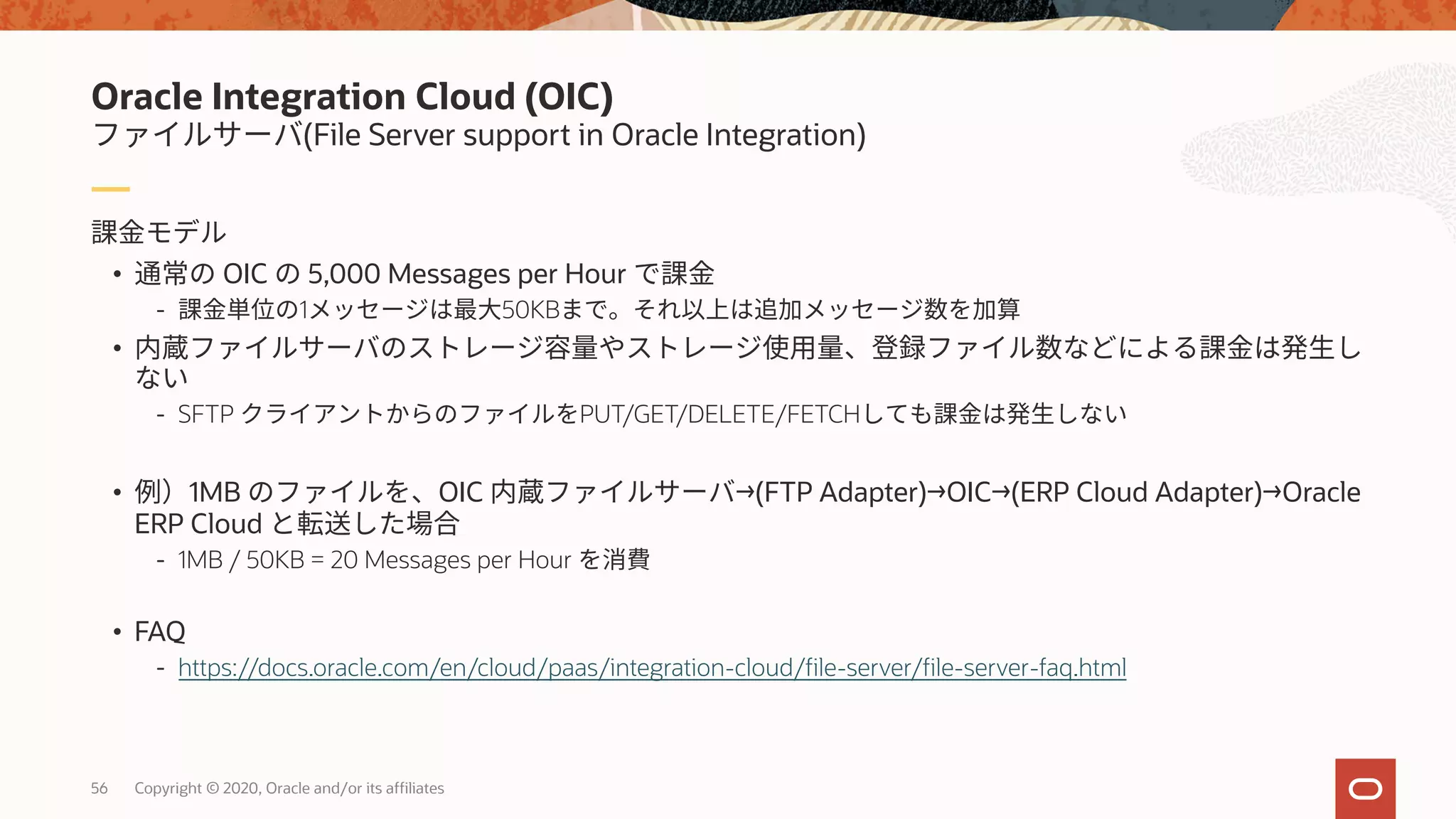 Oracle Integration Cloud (OIC)
ファイルサーバ(File Server support in Oracle Integration)

課金モデル

• 通常の OIC の 5,000 Messages per Hour で課金
  - 課金単位の1メッセージは最大50KBまで。それ以上は追加メッセージ数を加算
• 内蔵ファイルサーバのストレージ容量やストレージ使用量、登録ファイル数などによる課金は発生しない
  - SFTP クライアントからのファイルをPUT/GET/DELETE/FETCHしても課金は発生しない

• 例）1MB のファイルを、OIC 内蔵ファイルサーバ→(FTP Adapter)→OIC→(ERP Cloud Adapter)→Oracle ERP Cloud と転送した場合
  - 1MB / 50KB = 20 Messages per Hour を消費

• FAQ
  - https://docs.oracle.com/en/cloud/paas/integration-cloud/file-server/file-server-faq.html

56 Copyright © 2020, Oracle and/or its affiliates